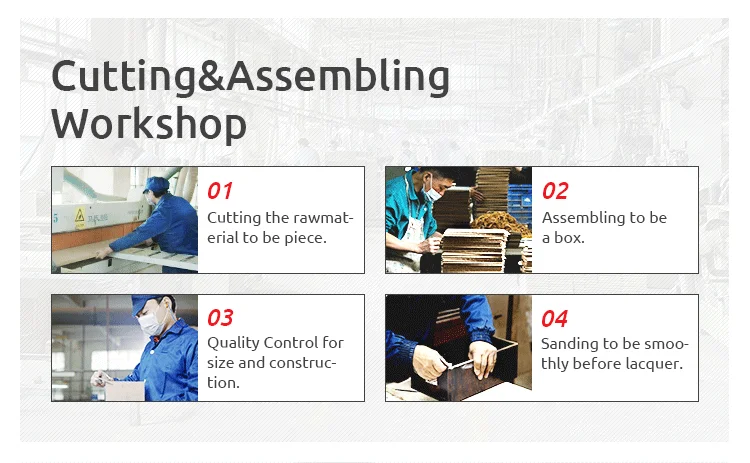 Cutting&Assembling Workshop

01
Cutting the rawmaterial to be piece.

02
Assembling to be a box.

03
Quality Control for size and construction.

04
Sanding to be smoothly before lacquer.